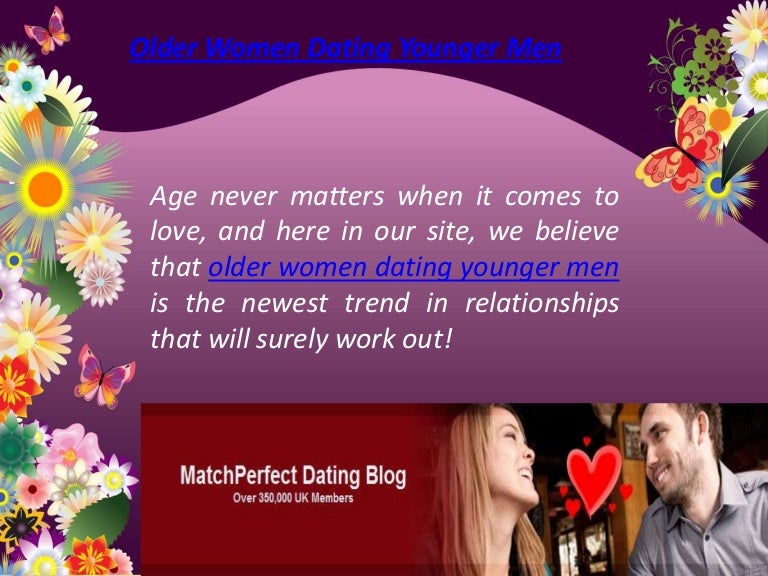 Older Women Dating Younger Men

Age never matters when it comes to love, and here in our site, we believe that older women dating younger men is the newest trend in relationships that will surely work out!

MatchPerfect Dating Blog
Over 350,000 UK Members